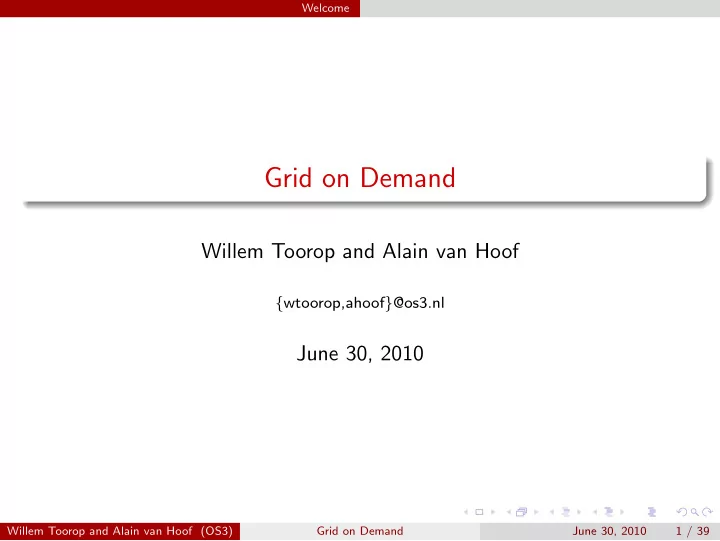 Welcome

Grid on Demand

Willem Toorop and Alain van Hoof

{wtoorop,ahoof}@os3.nl

June 30, 2010

Willem Toorop and Alain van Hoof (OS3) Grid on Demand June 30, 2010 1 / 39